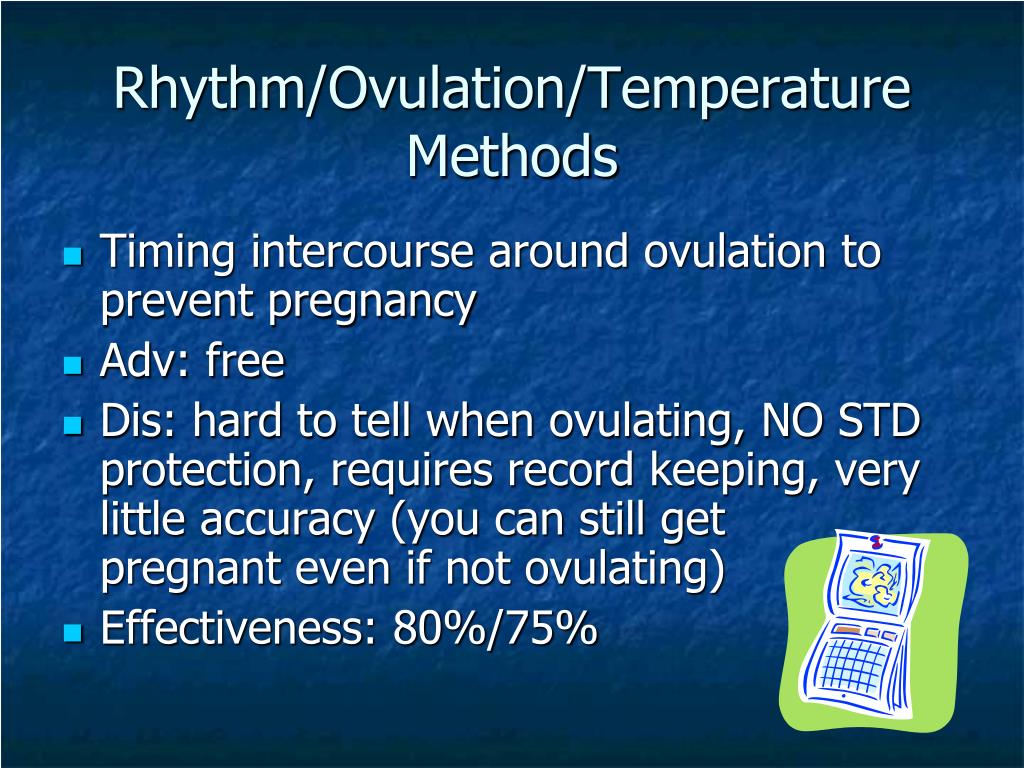 Rhythm/Ovulation/Temperature Methods

- Timing intercourse around ovulation to prevent pregnancy
- Adv: free
- Dis: hard to tell when ovulating, NO STD protection, requires record keeping, very little accuracy (you can still get pregnant even if not ovulating)
- Effectiveness: 80%/75%